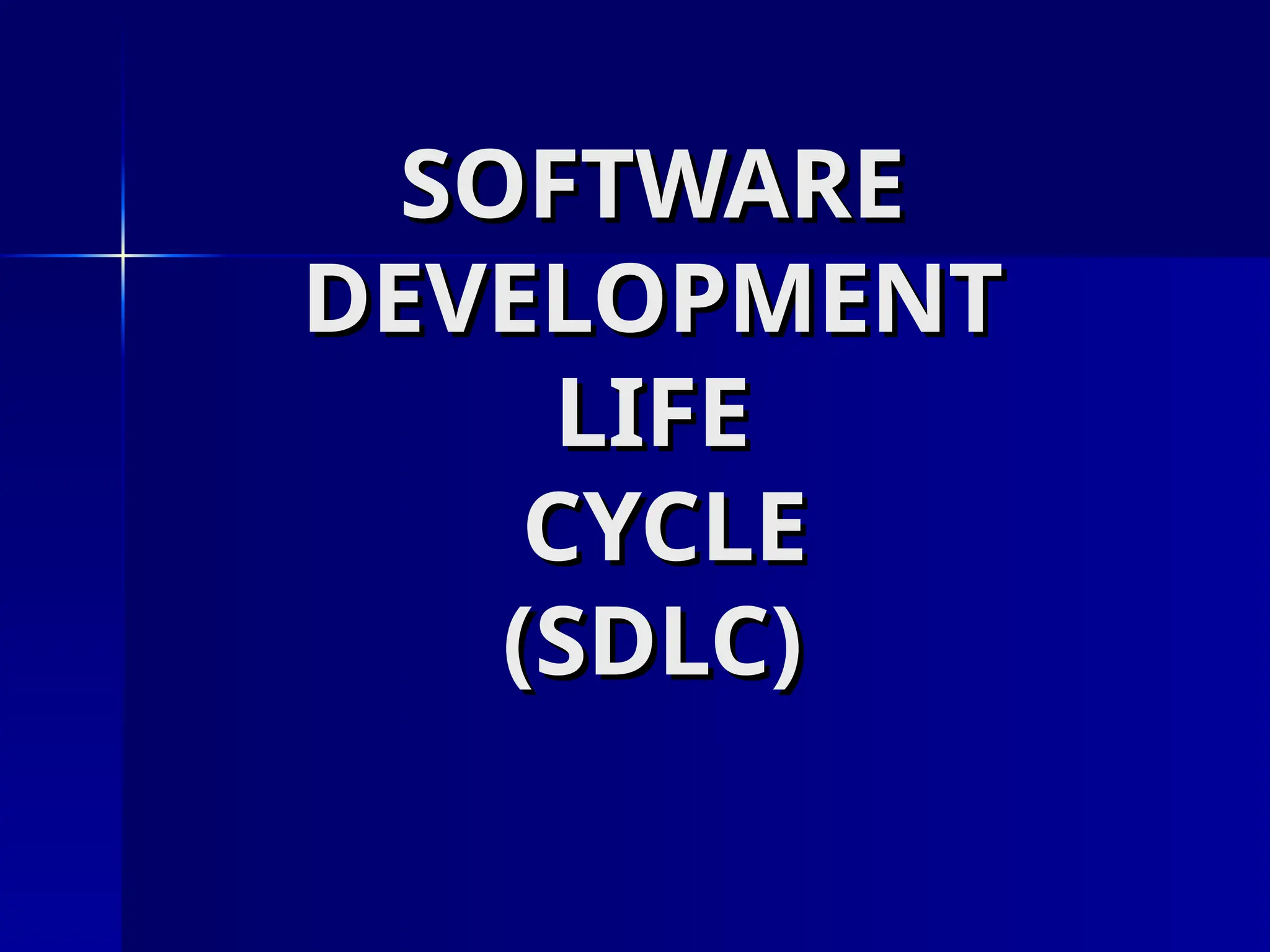 SOFTWARE DEVELOPMENT LIFE CYCLE (SDLC)